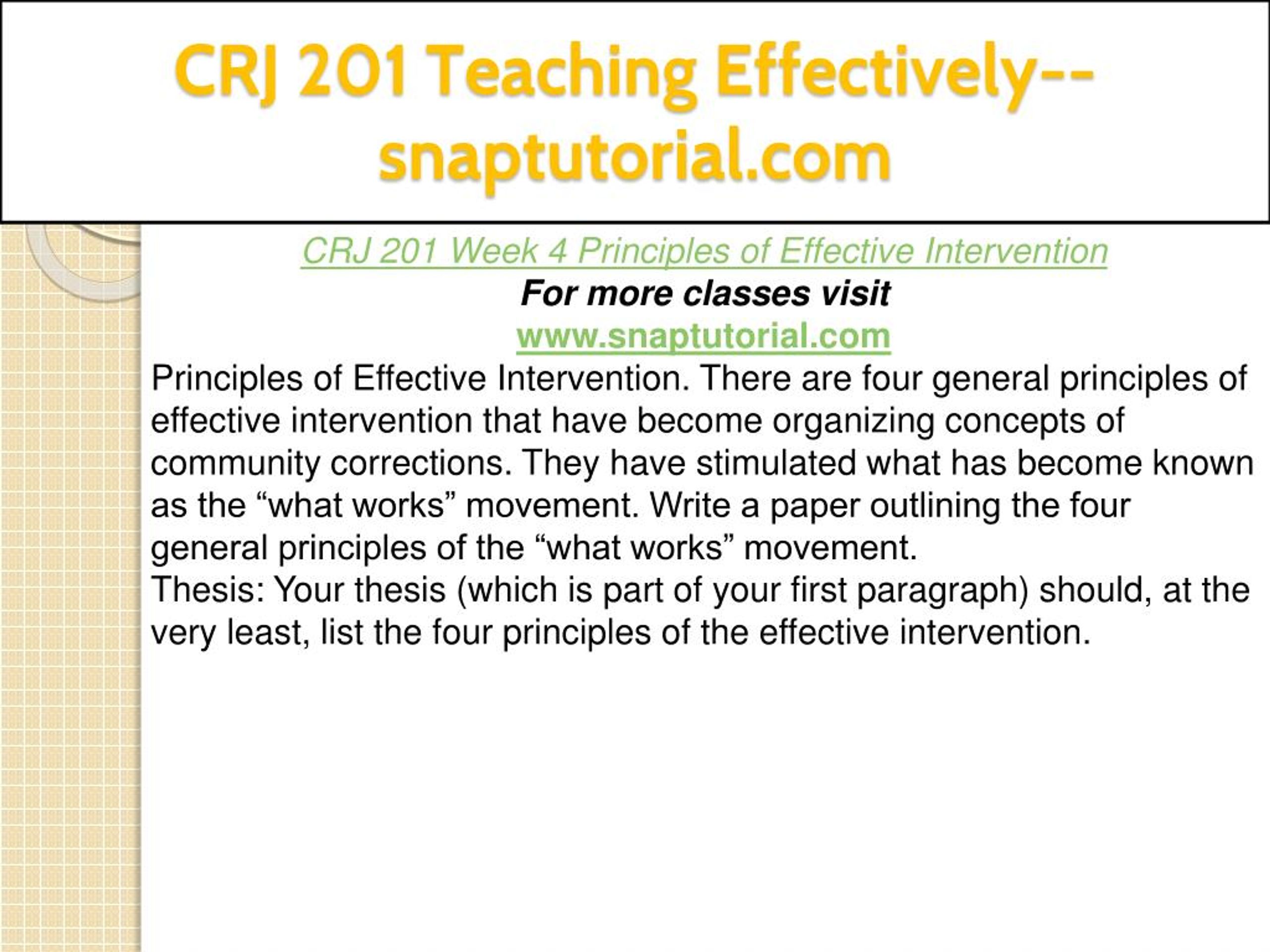 CRJ 201 Teaching Effectively--snaptutorial.com

CRJ 201 Week 4 Principles of Effective Intervention
For more classes visit
www.snaptutorial.com

Principles of Effective Intervention. There are four general principles of effective intervention that have become organizing concepts of community corrections. They have stimulated what has become known as the “what works” movement. Write a paper outlining the four general principles of the “what works” movement.
Thesis: Your thesis (which is part of your first paragraph) should, at the very least, list the four principles of the effective intervention.